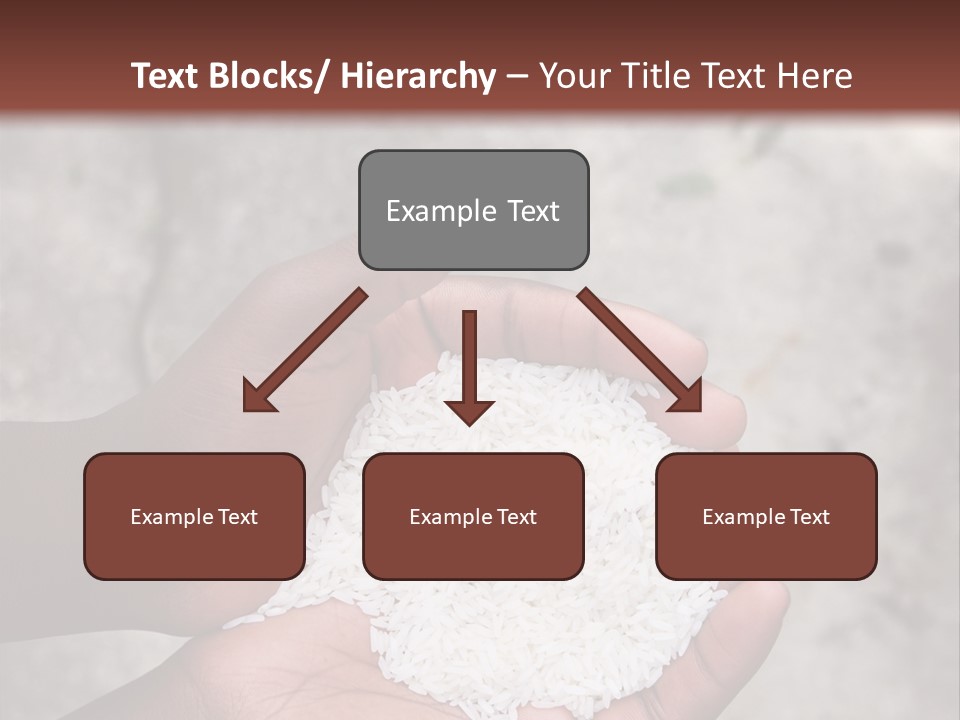 Text Blocks/ Hierarchy – Your Title Text Here

Example Text

Example Text

Example Text

Example Text